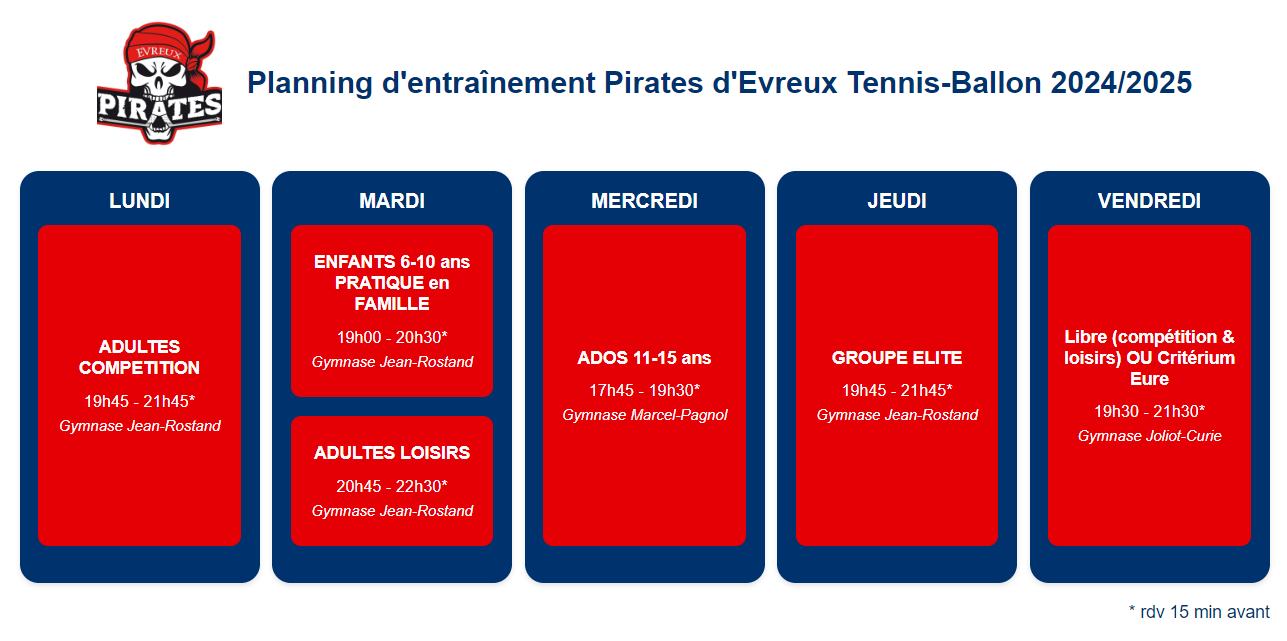 EVREUX
PIRATES

Planning d'entraînement Pirates d'Evreux Tennis-Ballon 2024/2025

LUNDI

ADULTES COMPETITION
19h45 - 21h45*
Gymnase Jean-Rostand

MARDI

ENFANTS 6-10 ans PRATIQUE en FAMILLE
19h00 - 20h30*
Gymnase Jean-Rostand

ADULTES LOISIRS
20h45 - 22h30*
Gymnase Jean-Rostand

MERCREDI

ADOS 11-15 ans
17h45 - 19h30*
Gymnase Marcel-Pagnol

JEUDI

GROUPE ELITE
19h45 - 21h45*
Gymnase Jean-Rostand

VENDREDI

Libre (compétition & loisirs) OU Critérium Eure
19h30 - 21h30*
Gymnase Joliot-Curie

* rdv 15 min avant